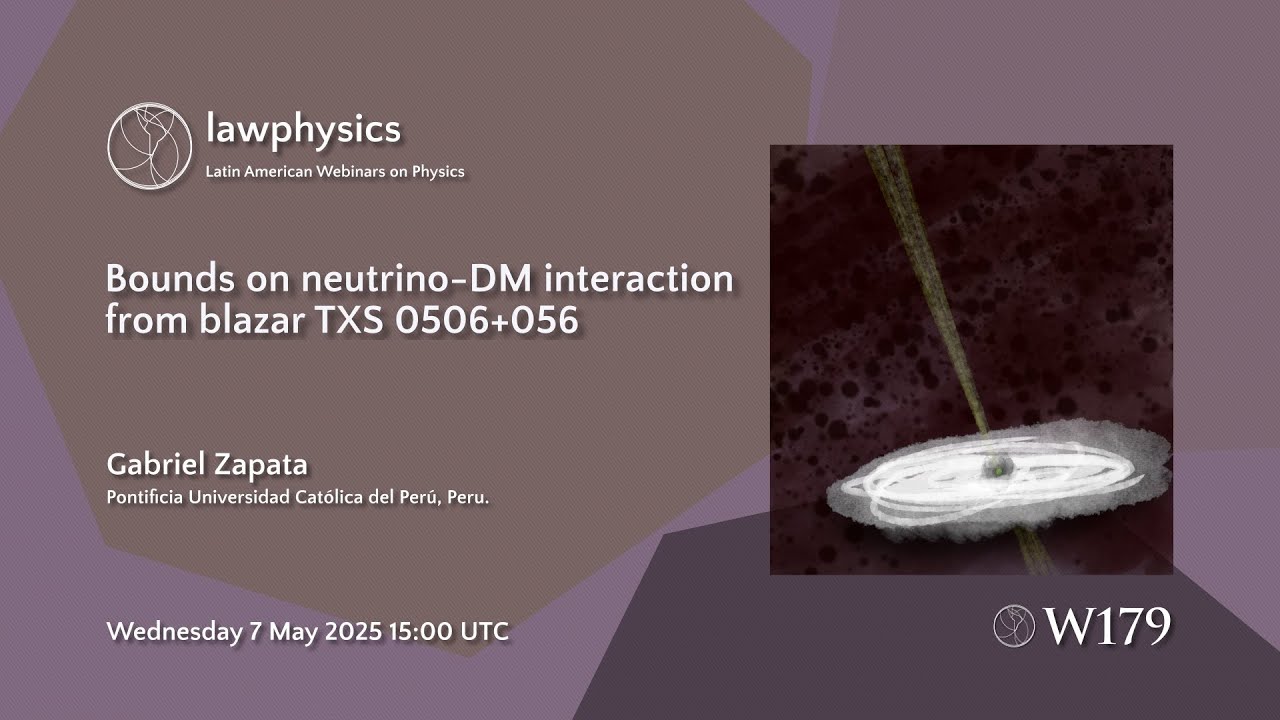 lawphysics
Latin American Webinars on Physics

Bounds on neutrino-DM interaction from blazar TXS 0506+056

Gabriel Zapata
Pontificia Universidad Católica del Perú, Peru.

Wednesday 7 May 2025 15:00 UTC

W179